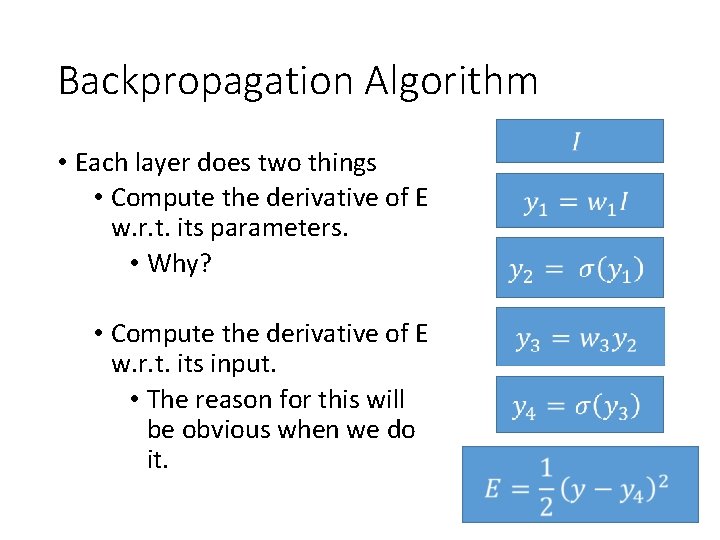 Backpropagation Algorithm

• Each layer does two things
  • Compute the derivative of E w.r.t. its parameters.
    • Why?

  • Compute the derivative of E w.r.t. its input.
    • The reason for this will be obvious when we do it.

$I$

$y_1 = w_1 I$

$y_2 = \sigma(y_1)$

$y_3 = w_3 y_2$

$y_4 = \sigma(y_3)$

$E = \frac{1}{2}(y - y_4)^2$